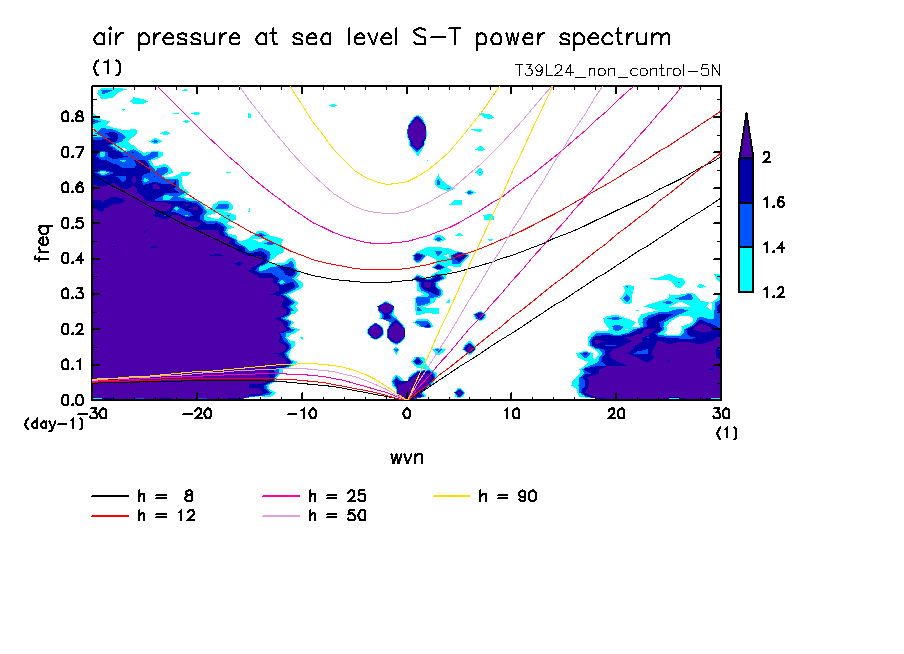 air pressure at sea level S-T power spectrum
(1)
T39L24_non_control-5N

freq
0.8
0.7
0.6
0.5
0.4
0.3
0.2
0.1
0.0
(day-1)

-30
-20
-10
0
10
20
30
(1)

wvn

2
1.6
1.4
1.2

h = 8
h = 12
h = 25
h = 50
h = 90